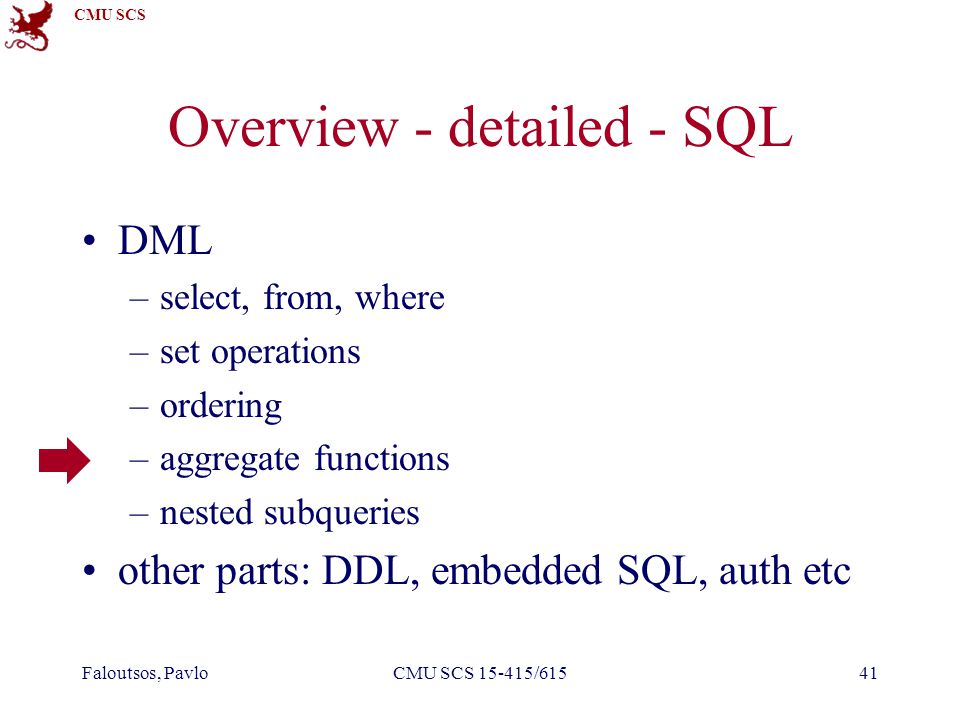 CMU SCS

Overview - detailed - SQL

• DML
– select, from, where
– set operations
– ordering
– aggregate functions
– nested subqueries
• other parts: DDL, embedded SQL, auth etc

Faloutsos, Pavlo CMU SCS 15-415/615 41